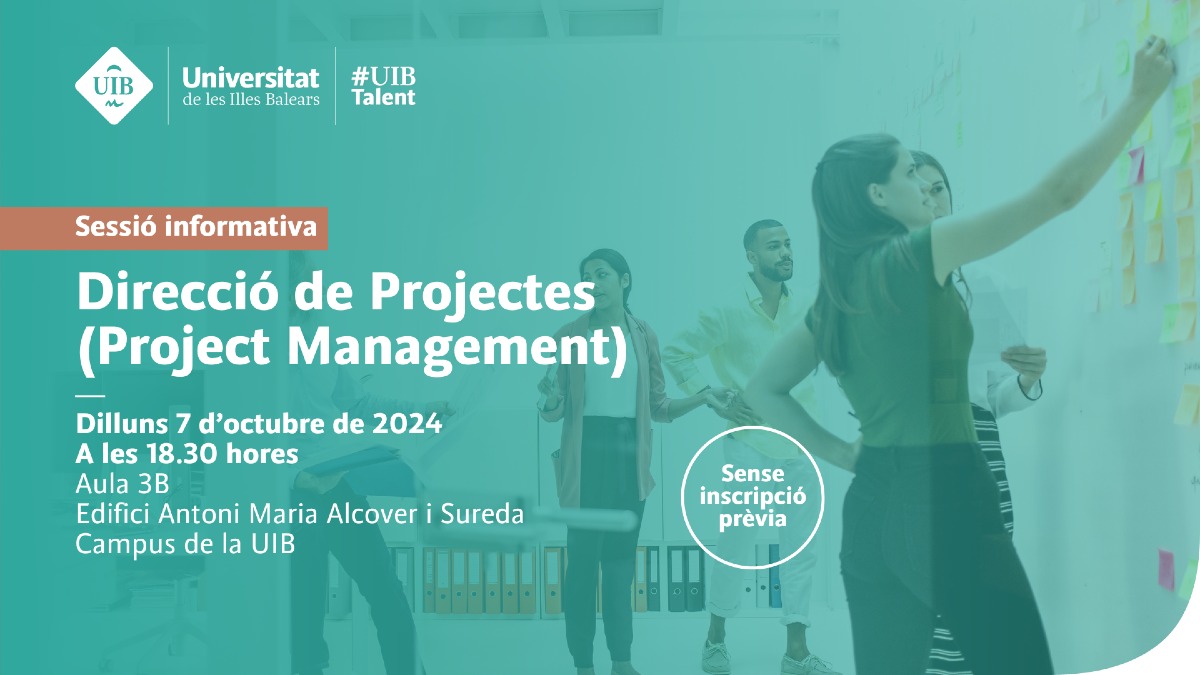 UIB

Universitat de les Illes Balears

#UIB Talent

Sessió informativa

Direcció de Projectes (Project Management)

Dilluns 7 d'octubre de 2024
A les 18.30 hores
Aula 3B
Edifici Antoni Maria Alcover i Sureda
Campus de la UIB

Sense inscripció prèvia